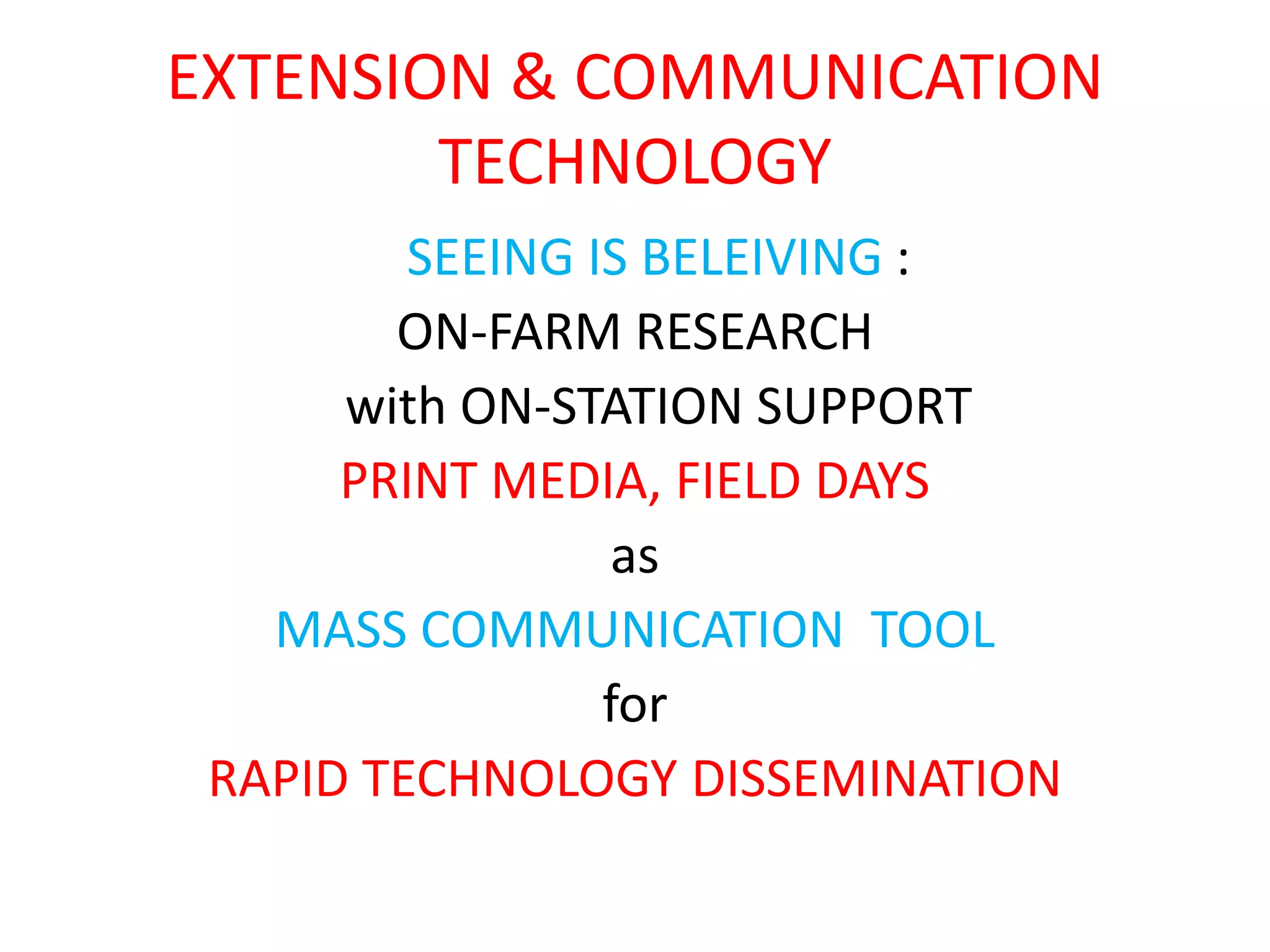 EXTENSION & COMMUNICATION TECHNOLOGY

SEEING IS BELEIVING :
ON-FARM RESEARCH
with ON-STATION SUPPORT
PRINT MEDIA, FIELD DAYS
as
MASS COMMUNICATION TOOL
for
RAPID TECHNOLOGY DISSEMINATION